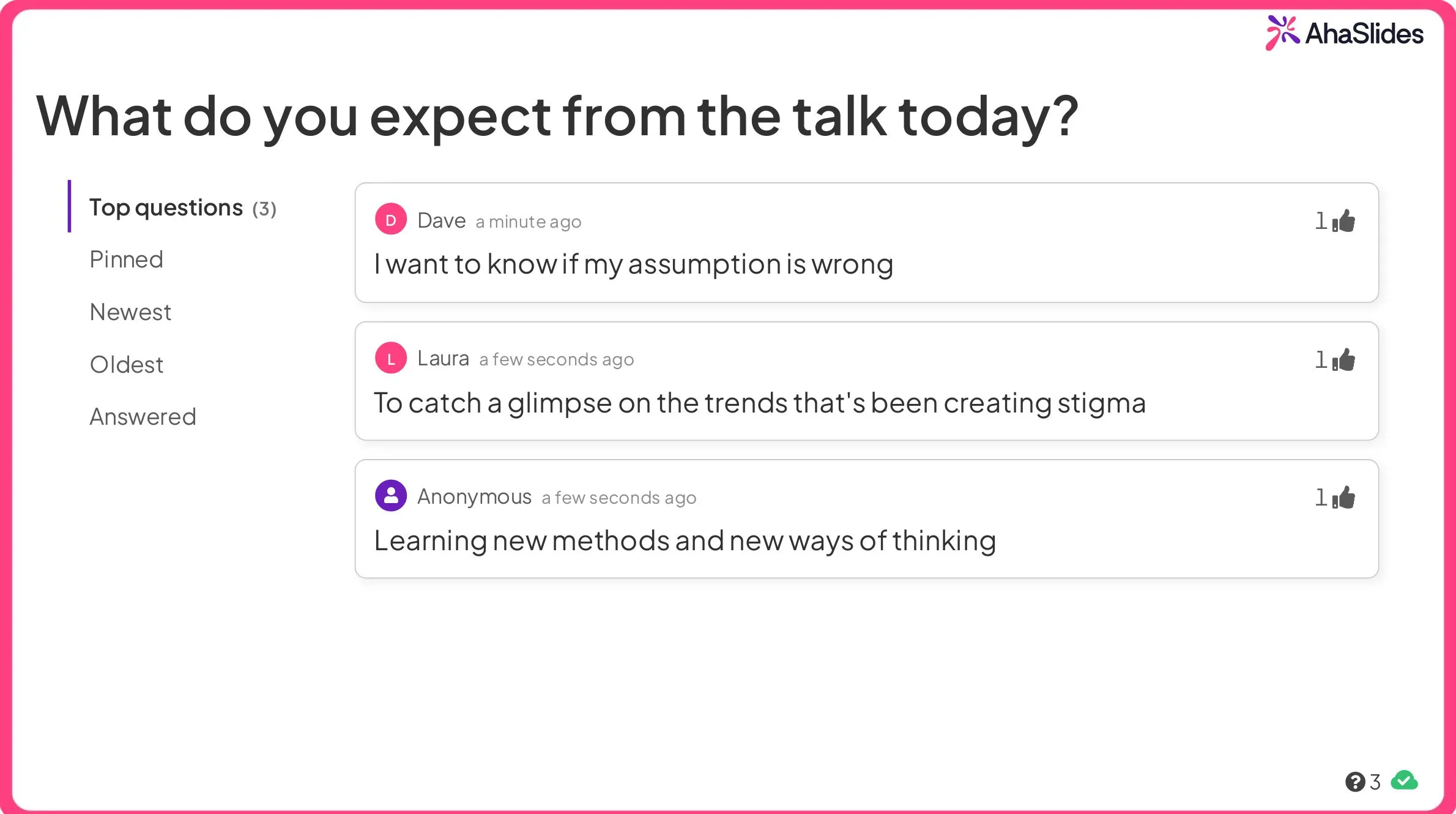 AhaSlides

What do you expect from the talk today?

Top questions (3)
Pinned
Newest
Oldest
Answered

D Dave a minute ago 1
I want to know if my assumption is wrong

L Laura a few seconds ago 1
To catch a glimpse on the trends that's been creating stigma

Anonymous a few seconds ago 1
Learning new methods and new ways of thinking

3